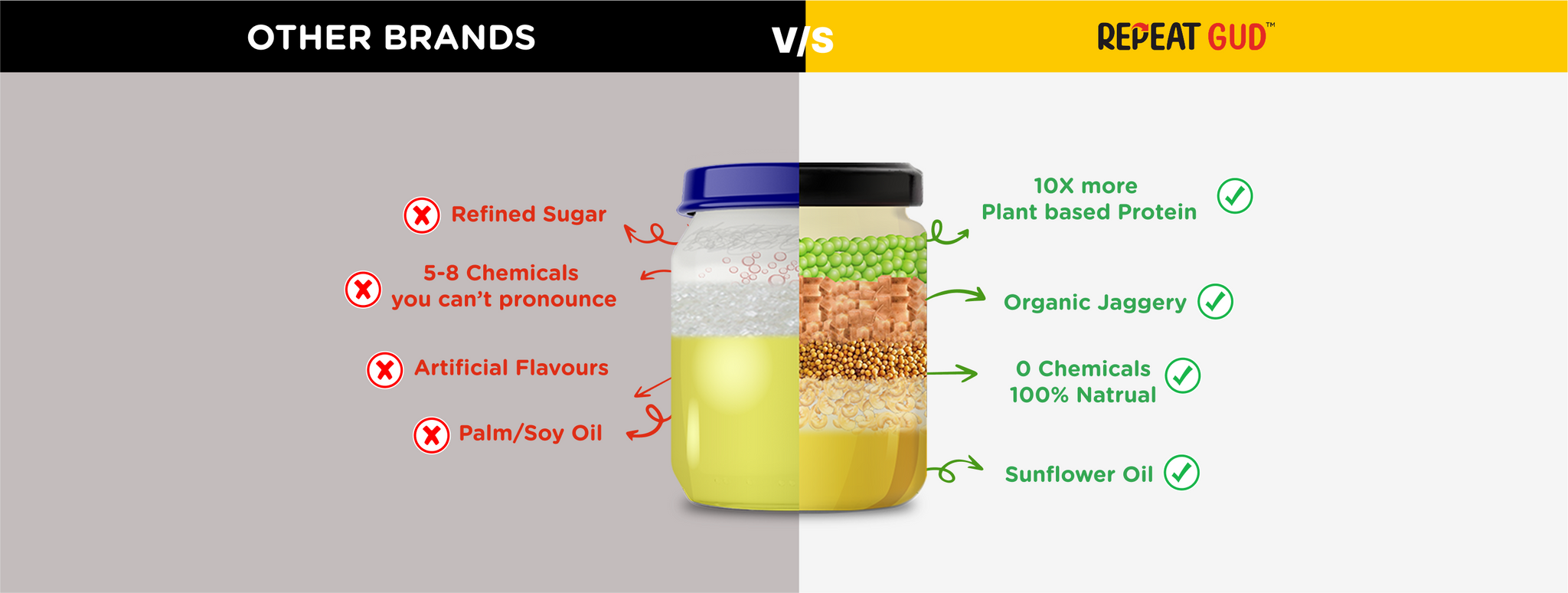 OTHER BRANDS

V/S

REPEAT GUD™

Refined Sugar

5-8 Chemicals you can't pronounce

Artificial Flavours

Palm/Soy Oil

10X more Plant based Protein

Organic Jaggery

0 Chemicals 100% Natrual

Sunflower Oil